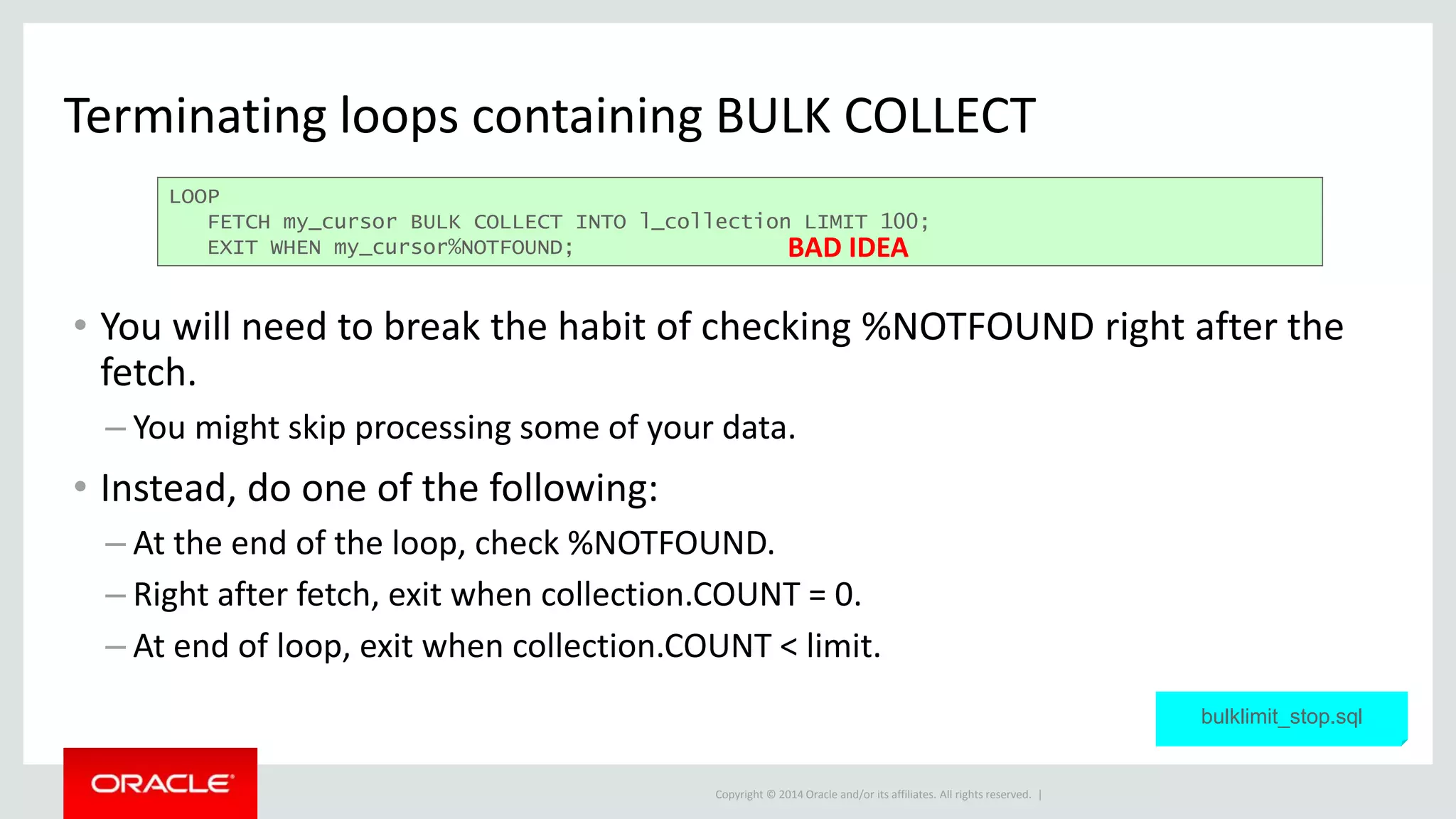 Terminating loops containing BULK COLLECT

LOOP
   FETCH my_cursor BULK COLLECT INTO l_collection LIMIT 100;
   EXIT WHEN my_cursor%NOTFOUND;

BAD IDEA

• You will need to break the habit of checking %NOTFOUND right after the fetch.
– You might skip processing some of your data.
• Instead, do one of the following:
– At the end of the loop, check %NOTFOUND.
– Right after fetch, exit when collection.COUNT = 0.
– At end of loop, exit when collection.COUNT < limit.

bulklimit_stop.sql

ORACLE

Copyright © 2014 Oracle and/or its affiliates. All rights reserved. |